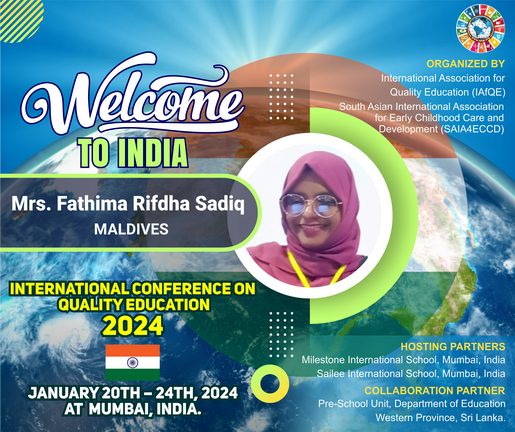 ORGANIZED BY
International Association for Quality Education (IAfQE)
South Asian International Association for Early Childhood Care and Development (SAIA4ECCD)

Welcome
TO INDIA

Mrs. Fathima Rifdha Sadiq
MALDIVES

INTERNATIONAL CONFERENCE ON QUALITY EDUCATION
2024

JANUARY 20TH – 24TH, 2024
AT MUMBAI, INDIA.

HOSTING PARTNERS
Milestone International School, Mumbai, India
Sailee International School, Mumbai, India

COLLABORATION PARTNER
Pre-School Unit, Department of Education
Western Province, Sri Lanka.